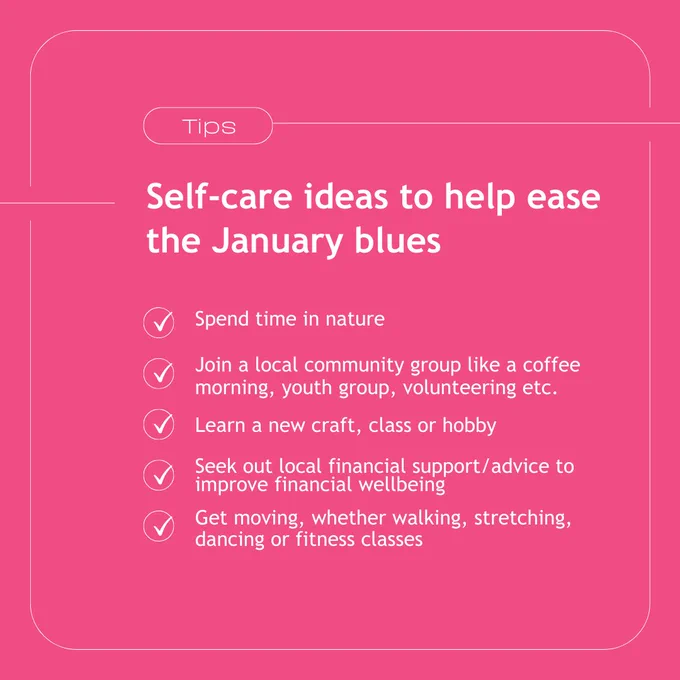 Tips

Self-care ideas to help ease the January blues

Spend time in nature

Join a local community group like a coffee morning, youth group, volunteering etc.

Learn a new craft, class or hobby

Seek out local financial support/advice to improve financial wellbeing

Get moving, whether walking, stretching, dancing or fitness classes